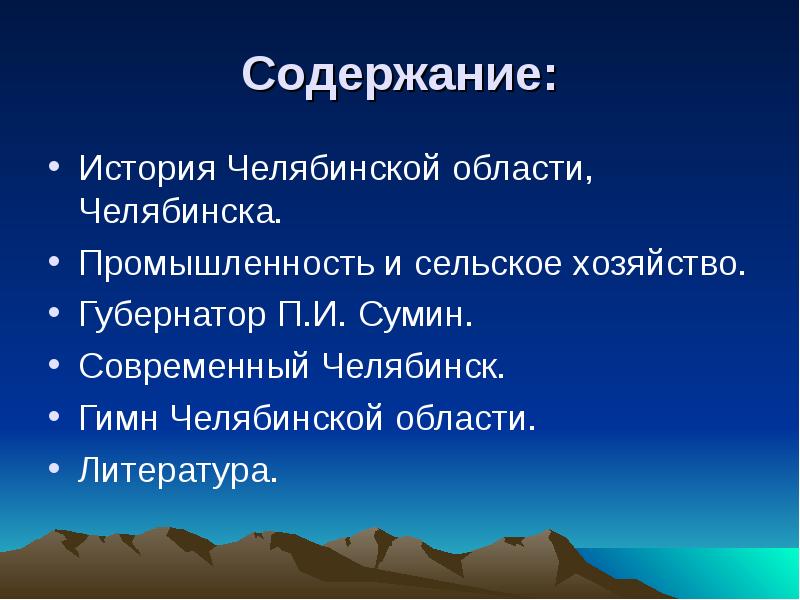 Содержание:

• История Челябинской области, Челябинска.
• Промышленность и сельское хозяйство.
• Губернатор П.И. Сумин.
• Современный Челябинск.
• Гимн Челябинской области.
• Литература.